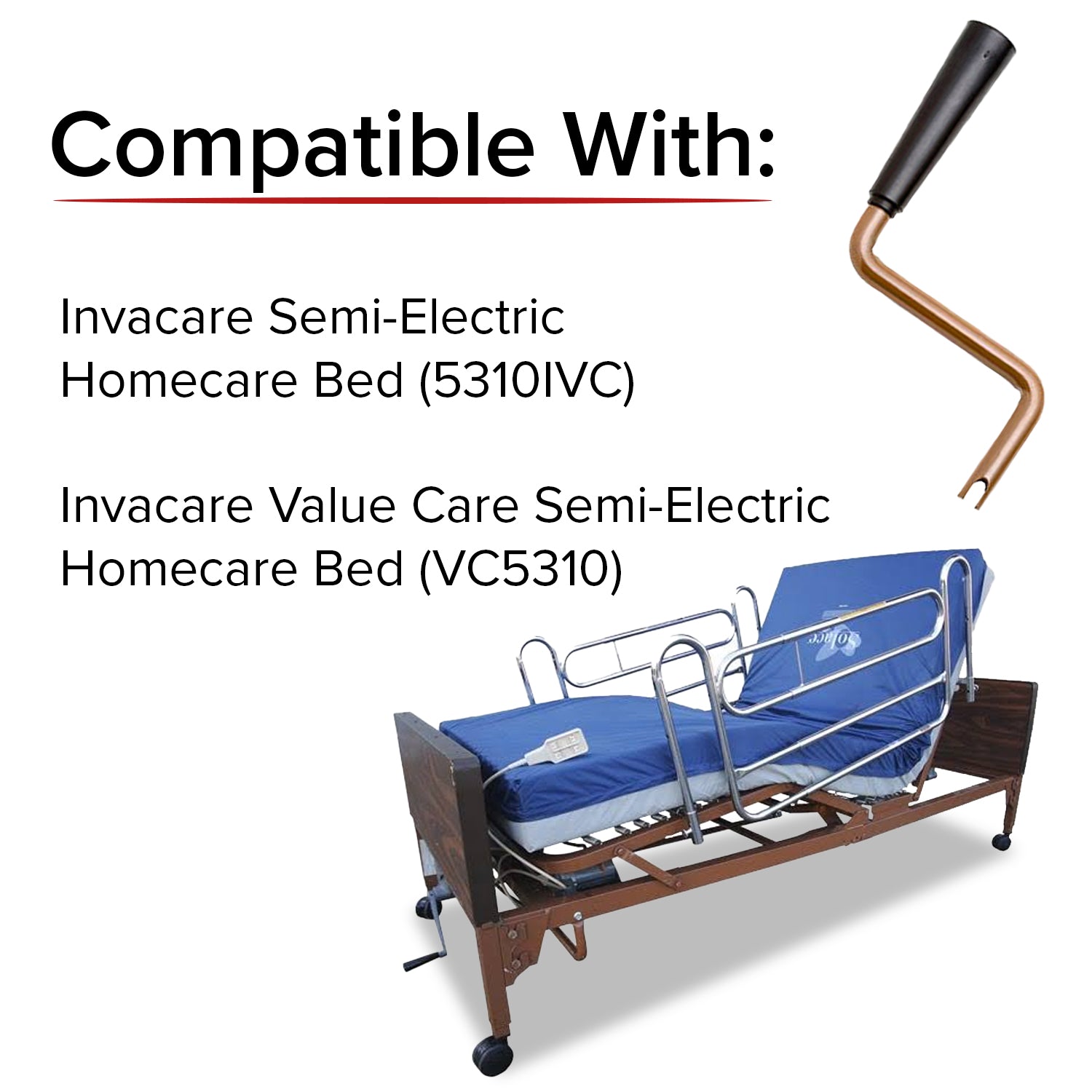 Compatible With:

Invacare Semi-Electric Homecare Bed (5310IVC)

Invacare Value Care Semi-Electric Homecare Bed (VC5310)

Solace